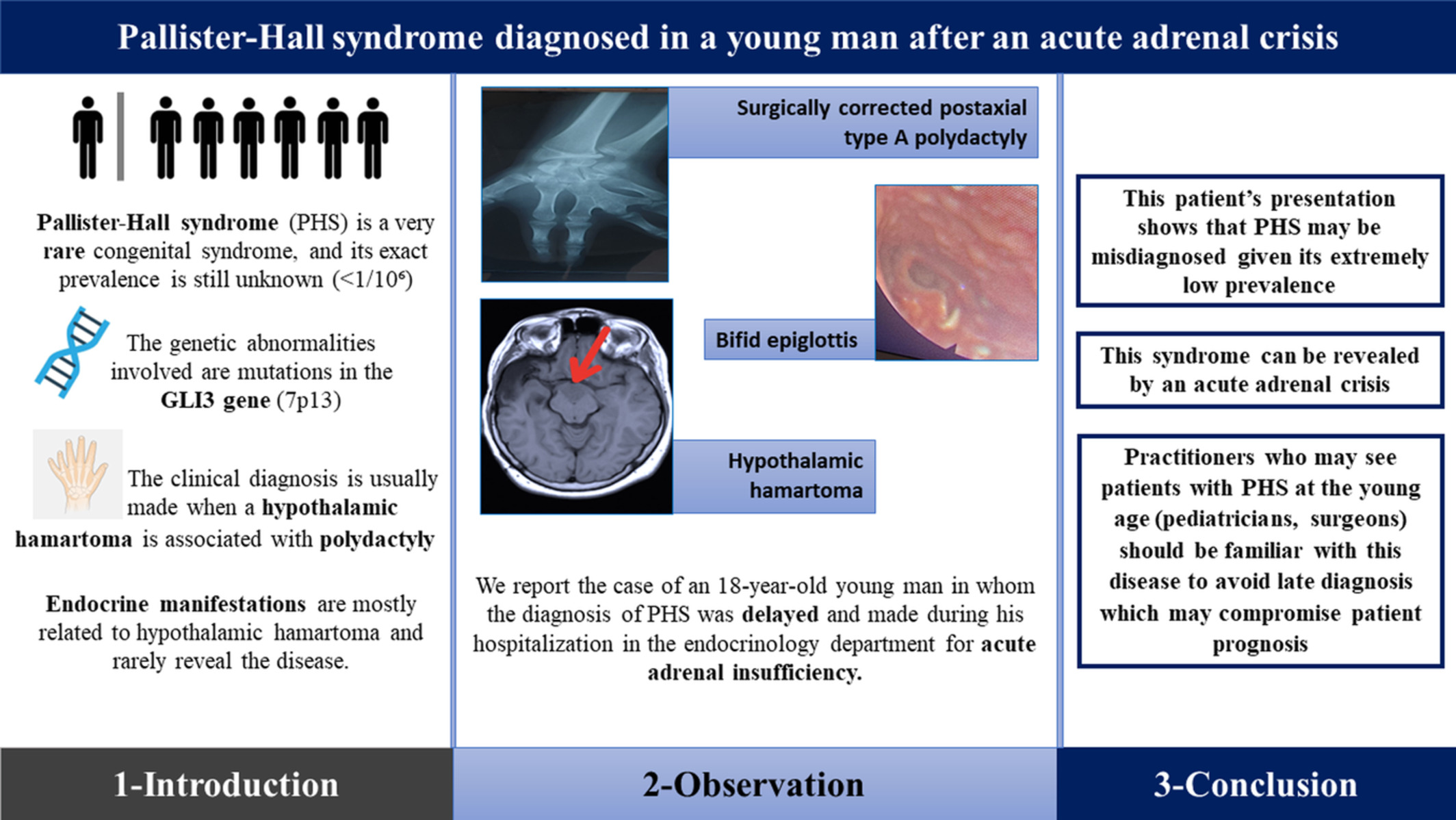 Pallister-Hall syndrome diagnosed in a young man after an acute adrenal crisis

Pallister-Hall syndrome (PHS) is a very rare congenital syndrome, and its exact prevalence is still unknown ($<1/10^6$)

The genetic abnormalities involved are mutations in the GLI3 gene (7p13)

The clinical diagnosis is usually made when a hypothalamic hamartoma is associated with polydactyly

Endocrine manifestations are mostly related to hypothalamic hamartoma and rarely reveal the disease.

1-Introduction

Surgically corrected postaxial type A polydactyly

Bifid epiglottis

Hypothalamic hamartoma

We report the case of an 18-year-old young man in whom the diagnosis of PHS was delayed and made during his hospitalization in the endocrinology department for acute adrenal insufficiency.

2-Observation

This patient's presentation shows that PHS may be misdiagnosed given its extremely low prevalence

This syndrome can be revealed by an acute adrenal crisis

Practitioners who may see patients with PHS at the young age (pediatricians, surgeons) should be familiar with this disease to avoid late diagnosis which may compromise patient prognosis

3-Conclusion